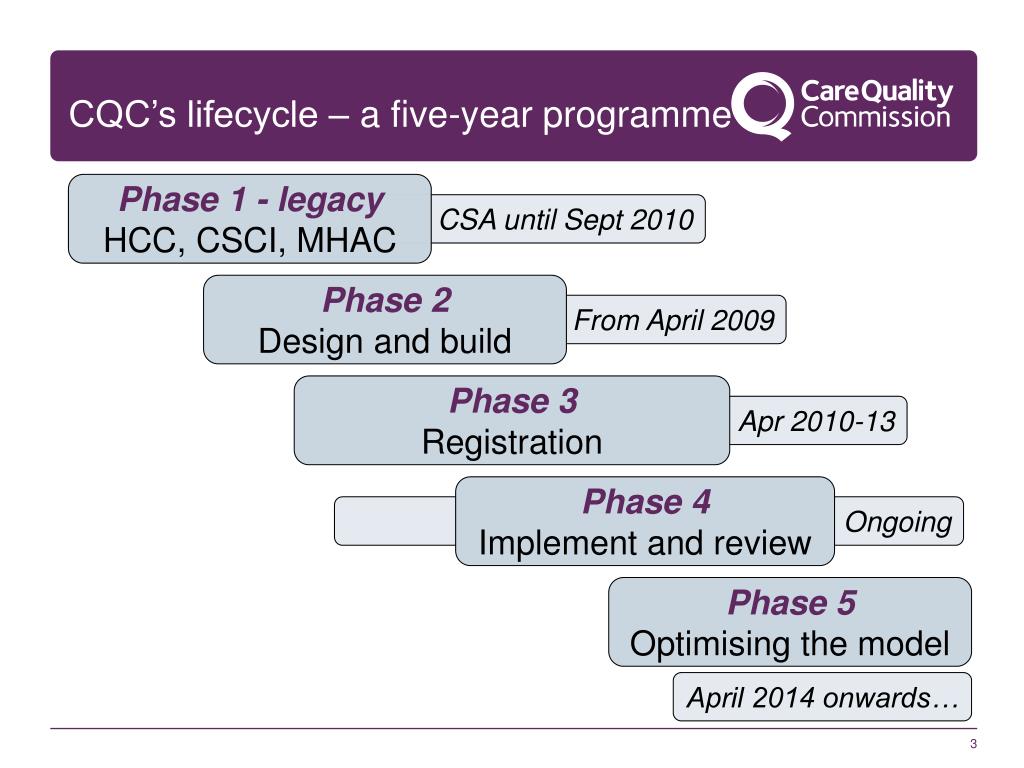 CQC's lifecycle – a five-year programme

CareQuality Commission

Phase 1 - legacy
HCC, CSCI, MHAC

CSA until Sept 2010

Phase 2
Design and build

From April 2009

Phase 3
Registration

Apr 2010-13

Phase 4
Implement and review

Ongoing

Phase 5
Optimising the model

April 2014 onwards…

3